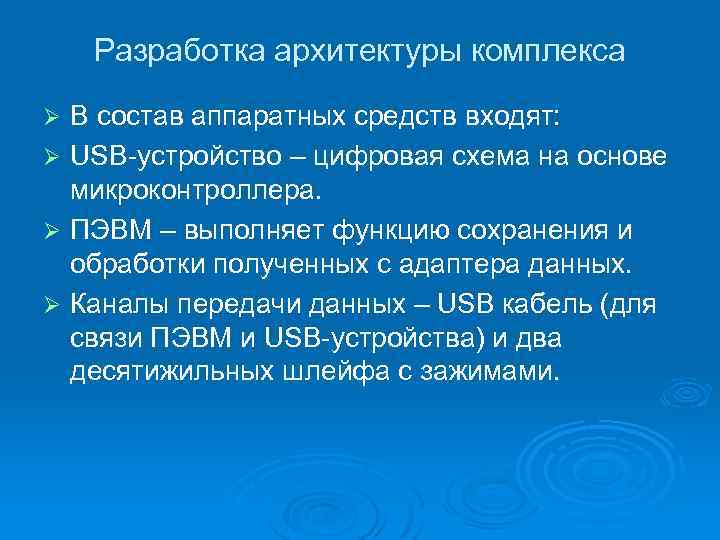 Разработка архитектуры комплекса

➢ В состав аппаратных средств входят:
➢ USB-устройство – цифровая схема на основе микроконтроллера.
➢ ПЭВМ – выполняет функцию сохранения и обработки полученных с адаптера данных.
➢ Каналы передачи данных – USB кабель (для связи ПЭВМ и USB-устройства) и два десятижильных шлейфа с зажимами.